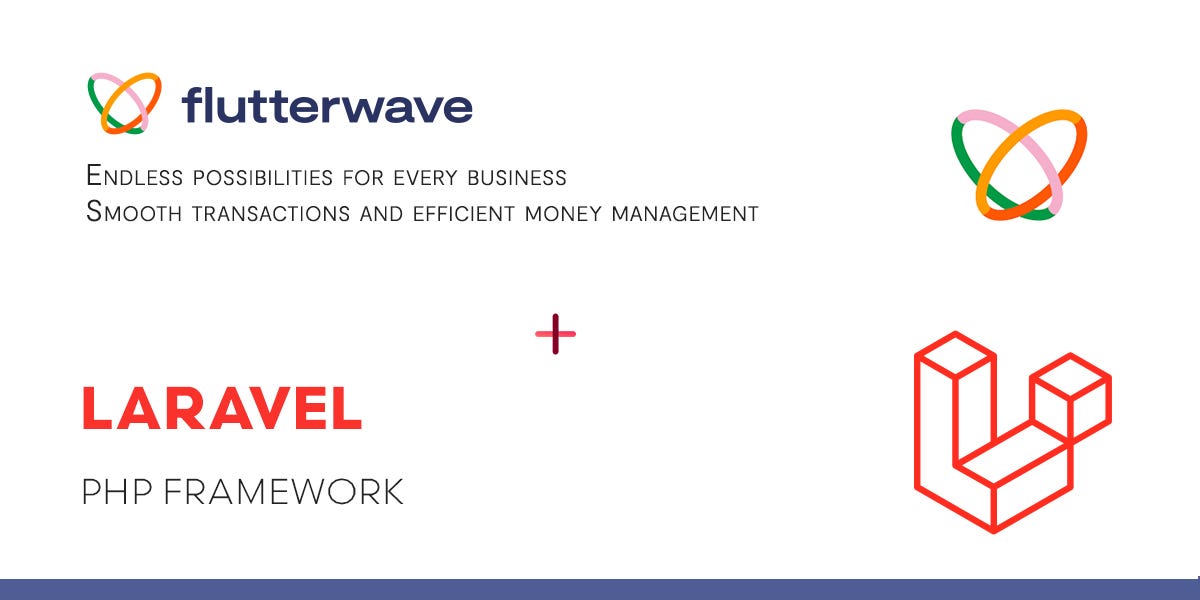 flutterwave

Endless possibilities for every business
Smooth transactions and efficient money management

+

LARAVEL

PHP FRAMEWORK